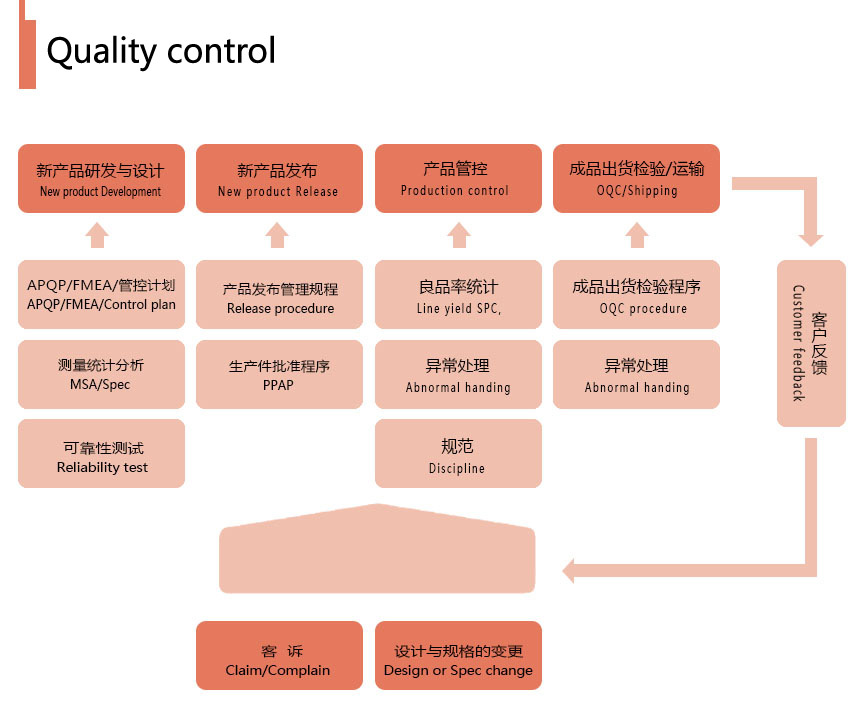 Quality control

新产品研发与设计
New product Development

新产品发布
New product Release

产品管控
Production control

成品出货检验/运输
OQC/Shipping

APQP/FMEA/管控计划
APQP/FMEA/Control plan

测量统计分析
MSA/Spec

可靠性测试
Reliability test

产品发布管理规程
Release procedure

生产件批准程序
PPAP

良品率统计
Line yield SPC,

异常处理
Abnormal handing

规范
Discipline

成品出货检验程序
OQC procedure

异常处理
Abnormal handing

客户反馈
Customer feedback

客 诉
Claim/Complain

设计与规格的变更
Design or Spec change